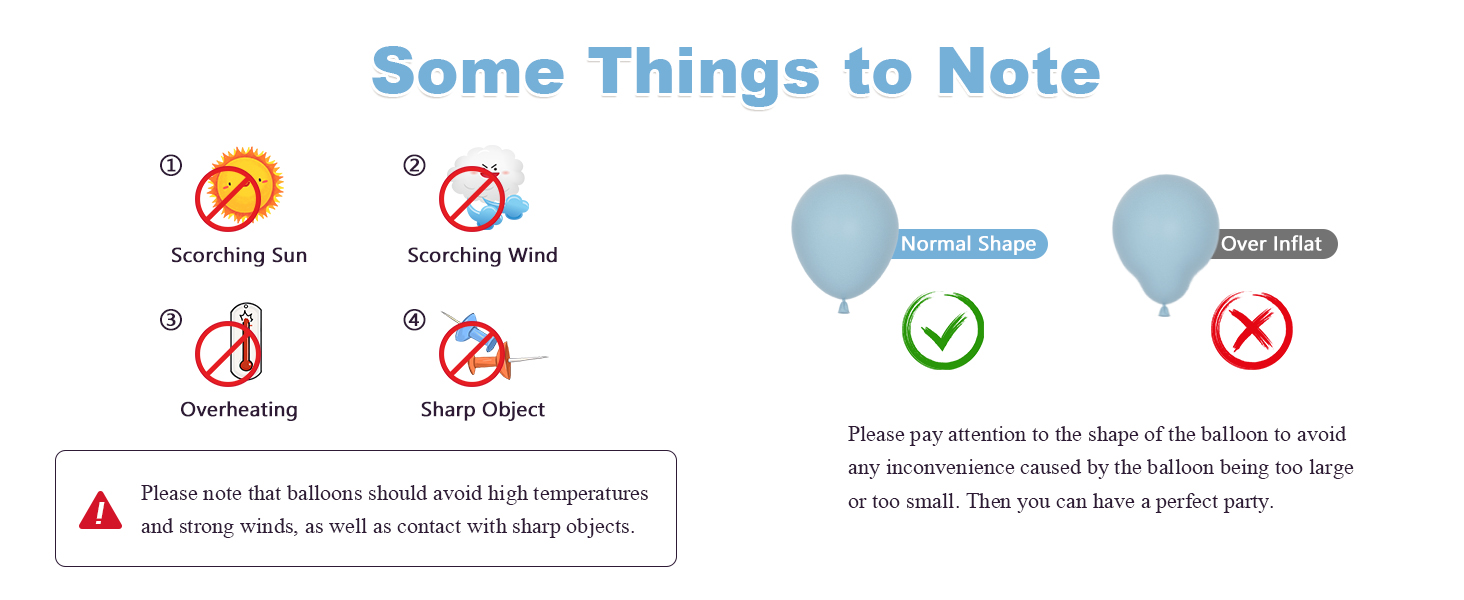 Some Things to Note

① Scorching Sun

② Scorching Wind

③ Overheating

④ Sharp Object

Please note that balloons should avoid high temperatures and strong winds, as well as contact with sharp objects.

Normal Shape

Over Inflat

Please pay attention to the shape of the balloon to avoid any inconvenience caused by the balloon being too large or too small. Then you can have a perfect party.